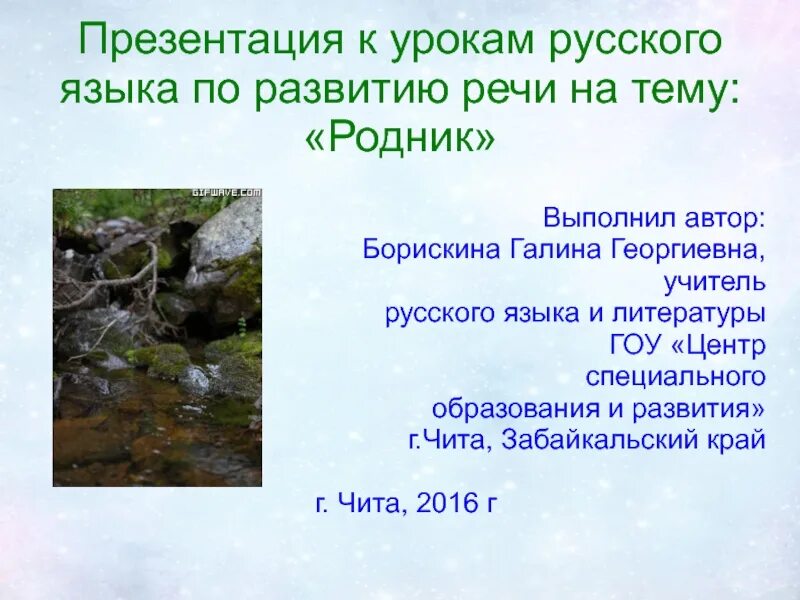 Презентация к урокам русского языка по развитию речи на тему: «Родник»

GIFWAVE.COM

Выполнил автор:
Борискина Галина Георгиевна,
учитель
русского языка и литературы
ГОУ «Центр
специального
образования и развития»
г.Чита, Забайкальский край

г. Чита, 2016 г